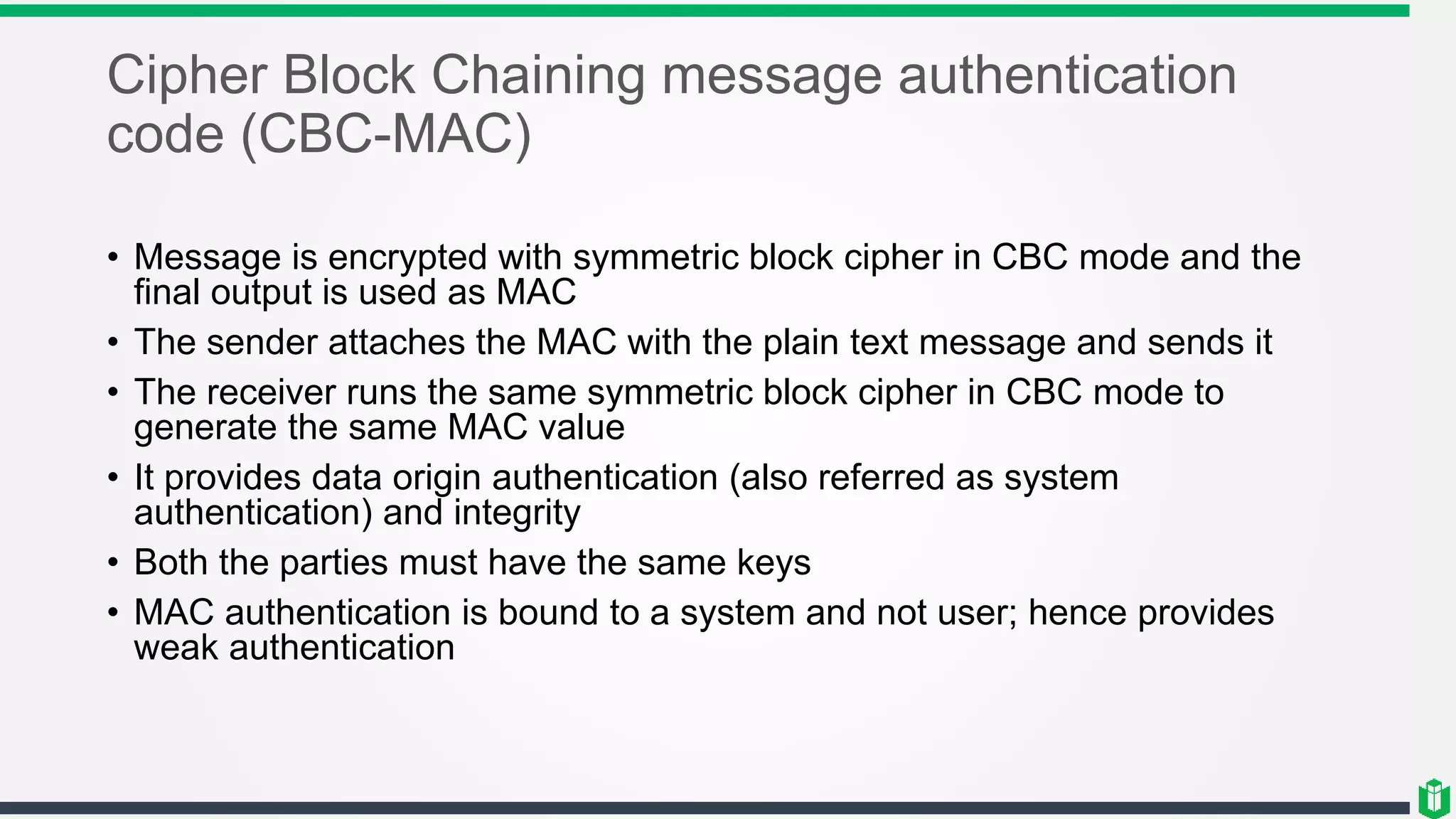 Cipher Block Chaining message authentication code (CBC-MAC)

• Message is encrypted with symmetric block cipher in CBC mode and the final output is used as MAC
• The sender attaches the MAC with the plain text message and sends it
• The receiver runs the same symmetric block cipher in CBC mode to generate the same MAC value
• It provides data origin authentication (also referred as system authentication) and integrity
• Both the parties must have the same keys
• MAC authentication is bound to a system and not user; hence provides weak authentication